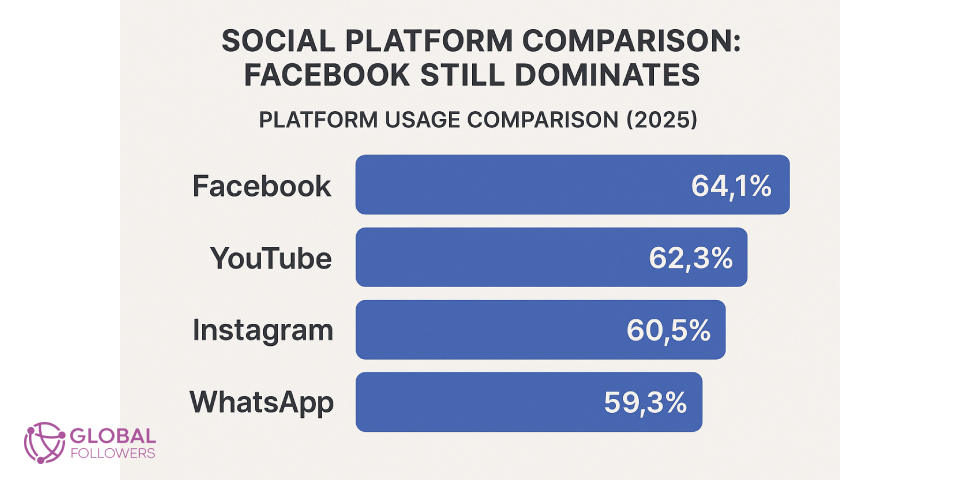 SOCIAL PLATFORM COMPARISON: FACEBOOK STILL DOMINATES

PLATFORM USAGE COMPARISON (2025)

Facebook 64,1%

YouTube 62,3%

Instagram 60,5%

WhatsApp 59,3%

GLOBAL FOLLOWERS